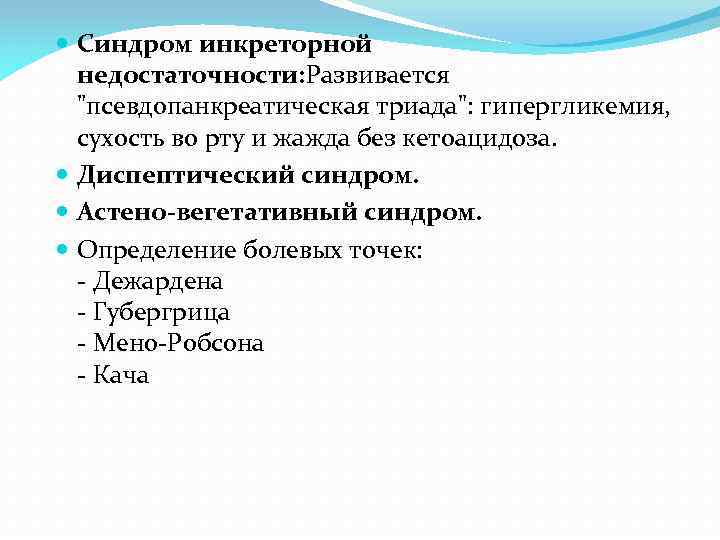 Синдром инкреторной недостаточности:Развивается "псевдопанкреатическая триада": гипергликемия, сухость во рту и жажда без кетоацидоза.

Диспептический синдром.

Астено-вегетативный синдром.

Определение болевых точек:
- Дежардена
- Губергрица
- Мено-Робсона
- Кача